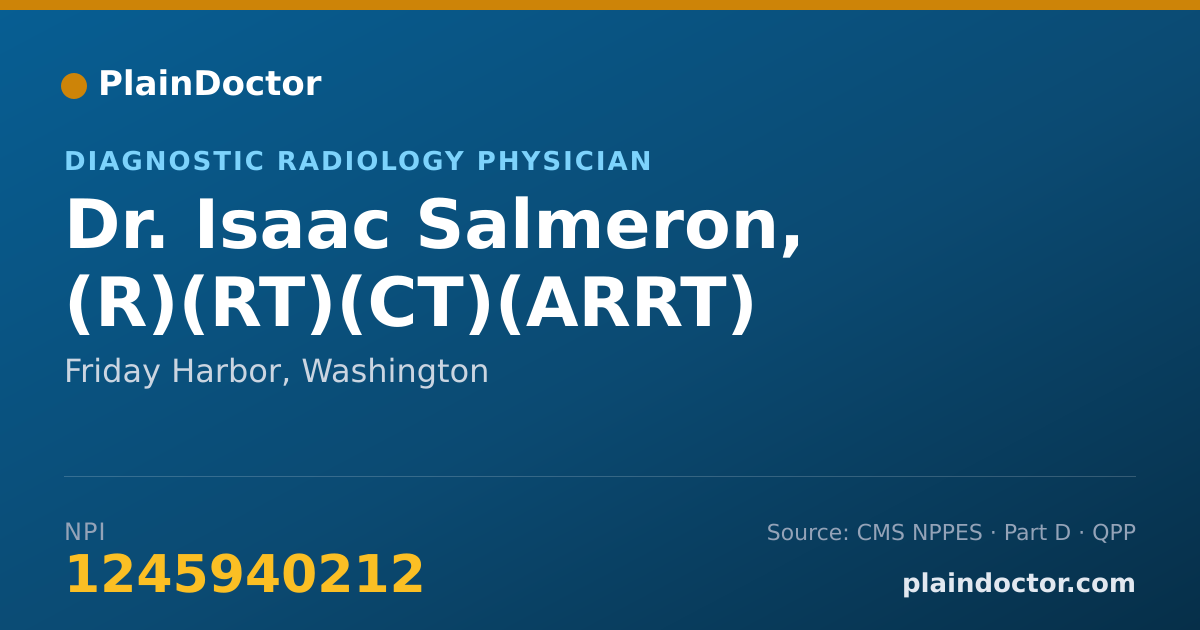 PlainDoctor

DIAGNOSTIC RADIOLOGY PHYSICIAN

Dr. Isaac Salmeron, (R)(RT)(CT)(ARRT)

Friday Harbor, Washington

NPI
1245940212

Source: CMS NPPES · Part D · QPP
plaindoctor.com